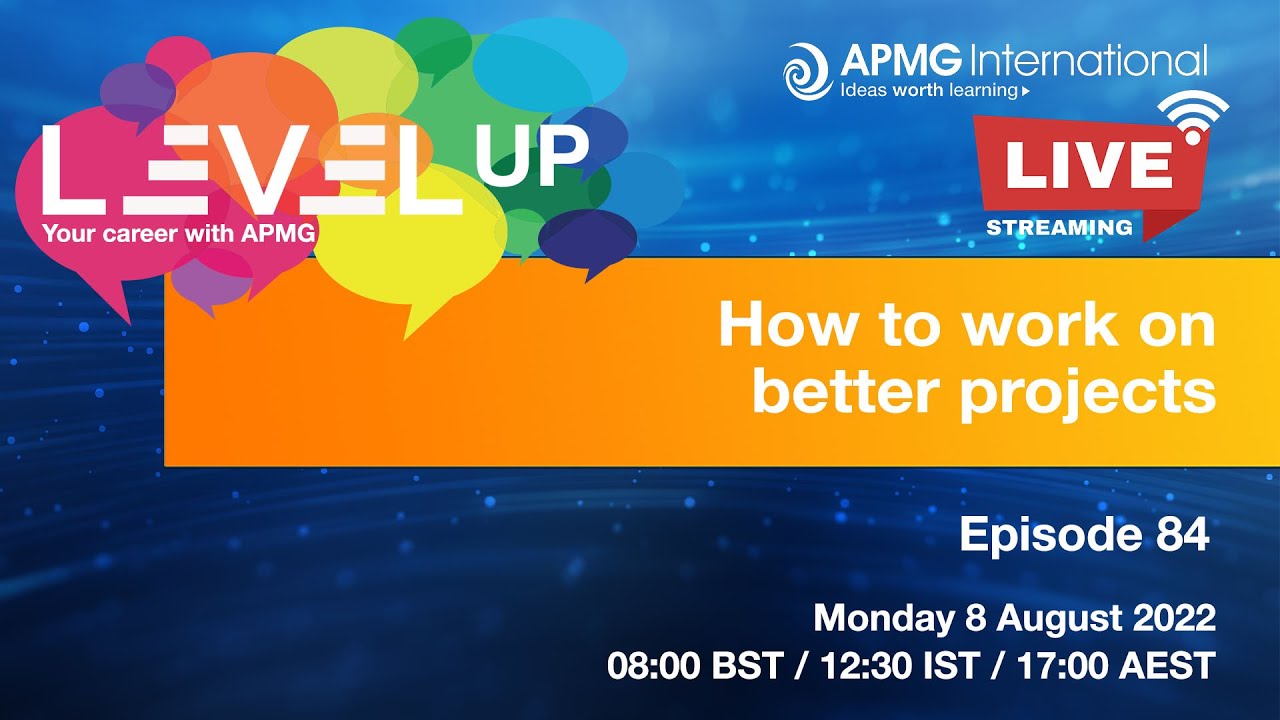 LEVEL UP
Your career with APMG

APMG International
Ideas worth learning

LIVE
STREAMING

How to work on better projects

Episode 84

Monday 8 August 2022
08:00 BST / 12:30 IST / 17:00 AEST